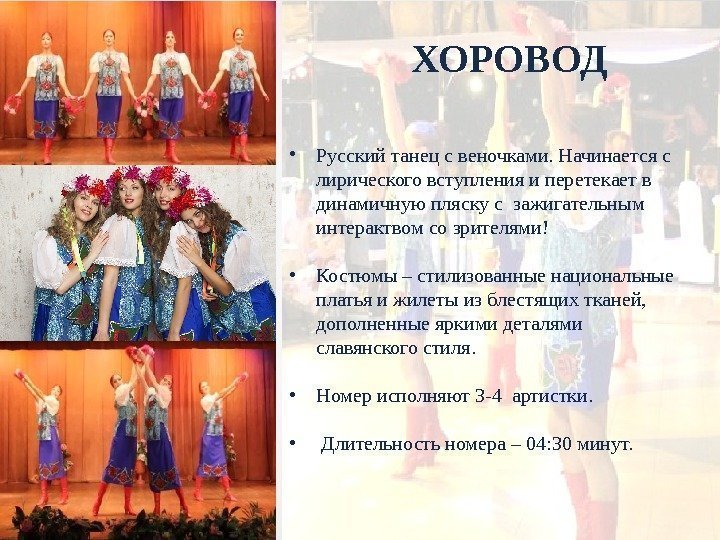 ХОРОВОД

• Русский танец с веночками. Начинается с лирического вступления и перетекает в динамичную пляску с зажигательным интерактвом со зрителями!

• Костюмы – стилизованные национальные платья и жилеты из блестящих тканей, дополненные яркими деталями славянского стиля.

• Номер исполняют 3-4 артистки.

• Длительность номера – 04:30 минут.